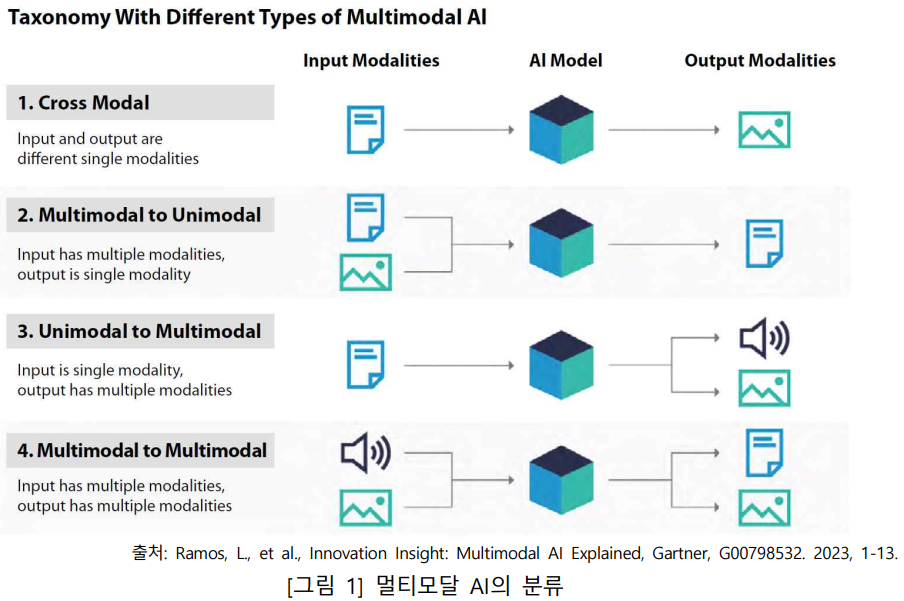 Taxonomy With Different Types of Multimodal AI

Input Modalities

AI Model

Output Modalities

1. Cross Modal

Input and output are different single modalities

2. Multimodal to Unimodal

Input has multiple modalities, output is single modality

3. Unimodal to Multimodal

Input is single modality, output has multiple modalities

4. Multimodal to Multimodal

Input has multiple modalities, output has multiple modalities

출처: Ramos, L., et al., Innovation Insight: Multimodal AI Explained, Gartner, G00798532. 2023, 1-13.

[그림 1] 멀티모달 AI의 분류